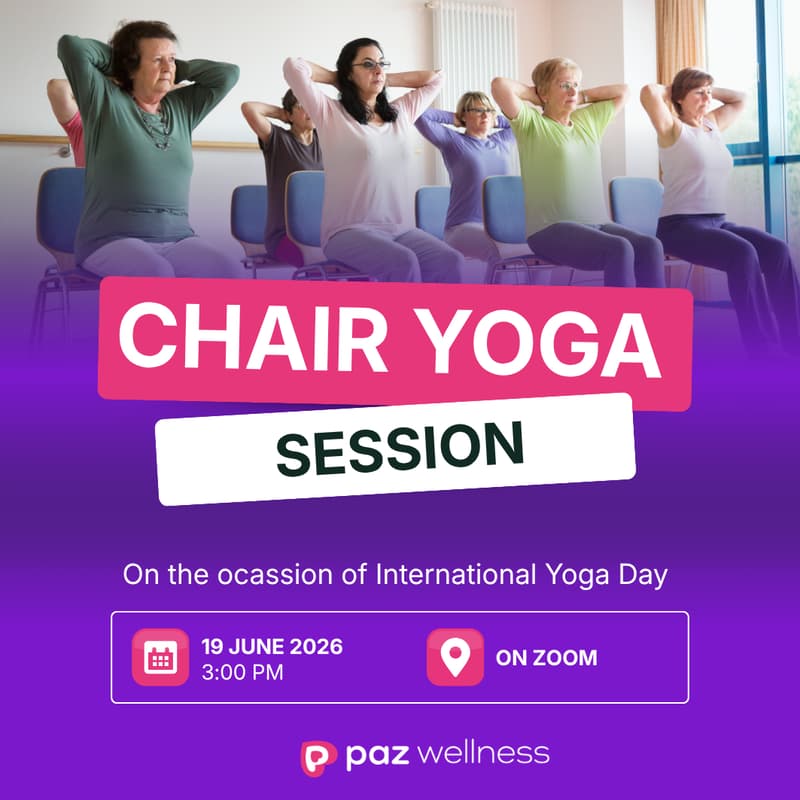 CHAIR YOGA

SESSION

On the ocassion of International Yoga Day

19 JUNE 2026
3:00 PM

ON ZOOM

paz wellness